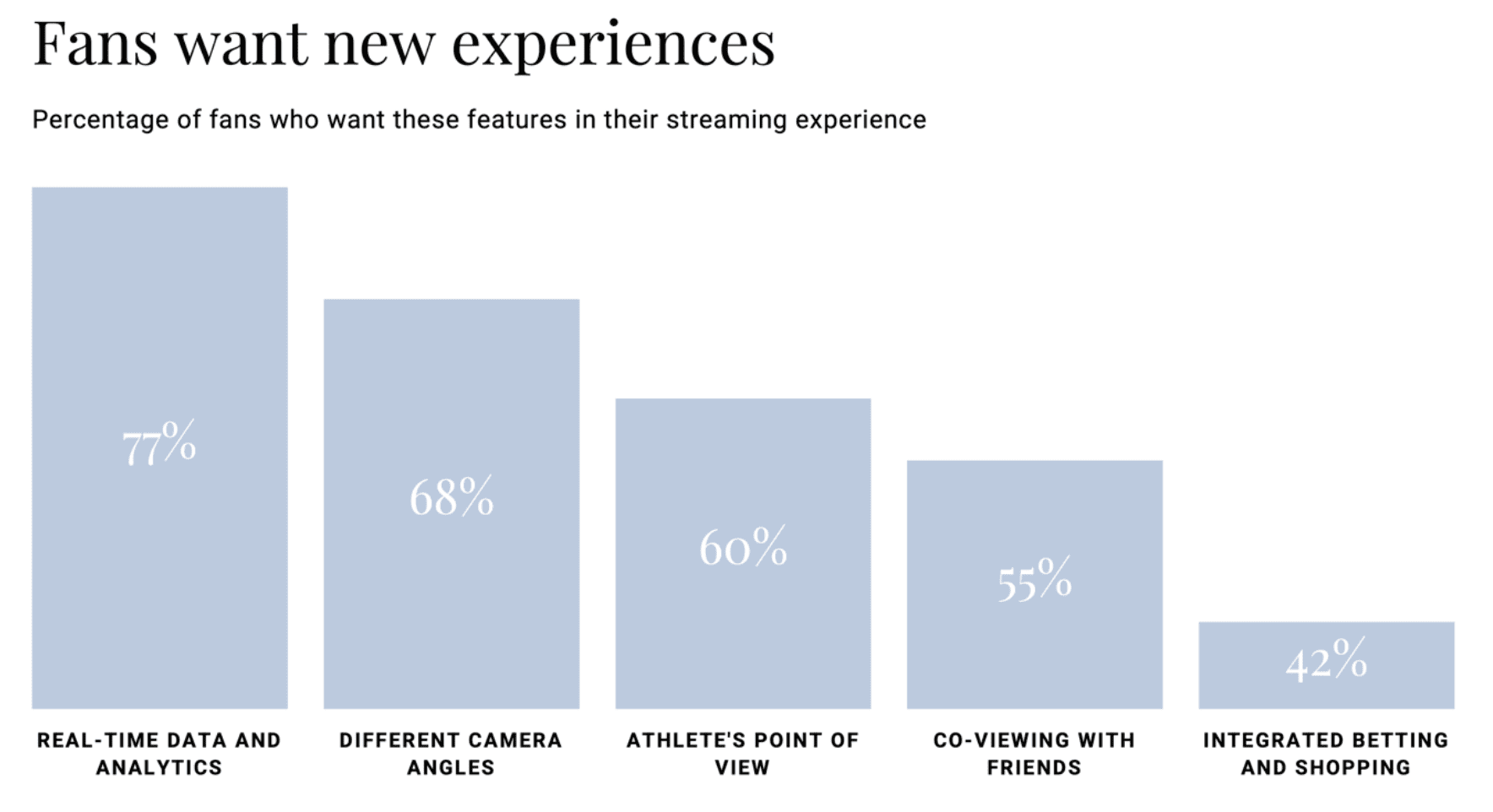 Fans want new experiences

Percentage of fans who want these features in their streaming experience

77%

68%

60%

55%

42%

REAL-TIME DATA AND ANALYTICS

DIFFERENT CAMERA ANGLES

ATHLETE'S POINT OF VIEW

CO-VIEWING WITH FRIENDS

INTEGRATED BETTING AND SHOPPING